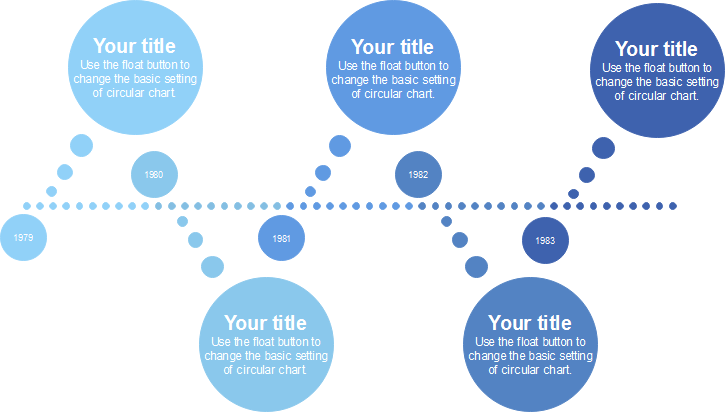 Your title
Use the float button to change the basic setting of circular chart.

Your title
Use the float button to change the basic setting of circular chart.

Your title
Use the float button to change the basic setting of circular chart.

1980

1982

1979

1981

1983

Your title
Use the float button to change the basic setting of circular chart.

Your title
Use the float button to change the basic setting of circular chart.